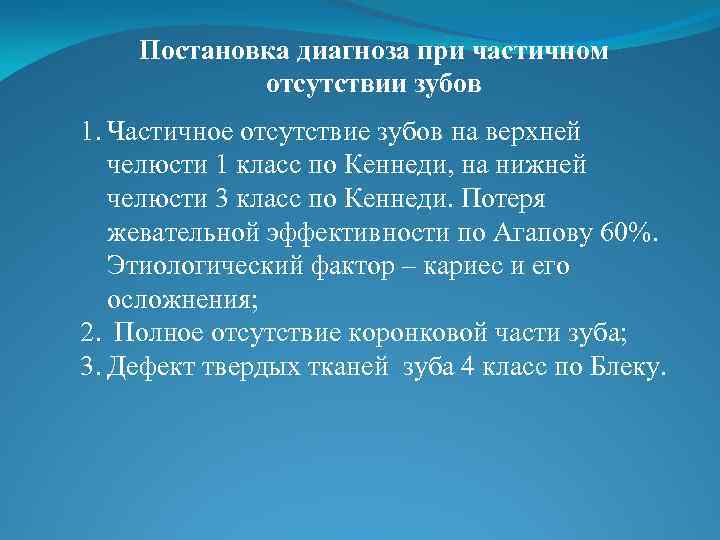 Постановка диагноза при частичном отсутствии зубов

1. Частичное отсутствие зубов на верхней челюсти 1 класс по Кеннеди, на нижней челюсти 3 класс по Кеннеди. Потеря жевательной эффективности по Агапову 60%. Этиологический фактор – кариес и его осложнения;
2. Полное отсутствие коронковой части зуба;
3. Дефект твердых тканей зуба 4 класс по Блеку.